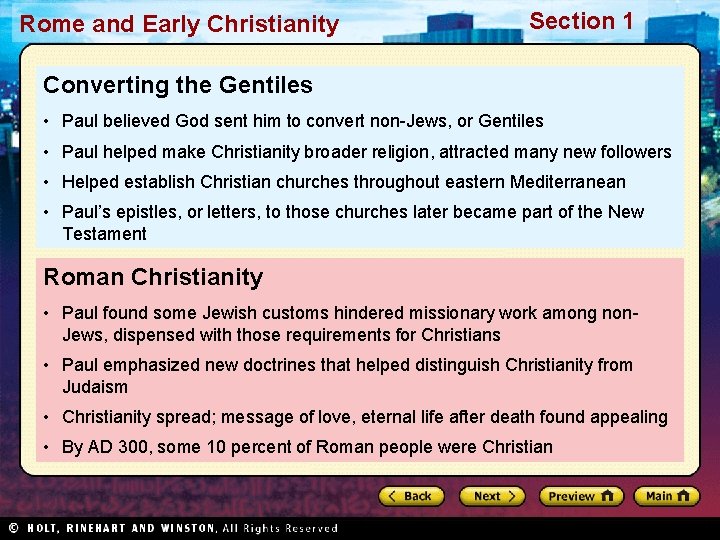 Rome and Early Christianity

Section 1

Converting the Gentiles

• Paul believed God sent him to convert non-Jews, or Gentiles
• Paul helped make Christianity broader religion, attracted many new followers
• Helped establish Christian churches throughout eastern Mediterranean
• Paul's epistles, or letters, to those churches later became part of the New Testament

Roman Christianity

• Paul found some Jewish customs hindered missionary work among non-Jews, dispensed with those requirements for Christians
• Paul emphasized new doctrines that helped distinguish Christianity from Judaism
• Christianity spread; message of love, eternal life after death found appealing
• By AD 300, some 10 percent of Roman people were Christian

Back Next Preview Main

© HOLT, RINEHART AND WINSTON, All Rights Reserved